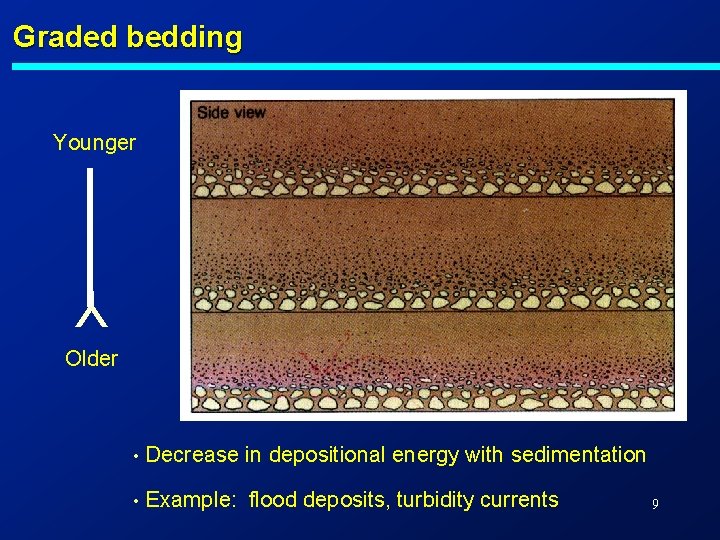 Graded bedding

Younger

Older

Side view

• Decrease in depositional energy with sedimentation

• Example: flood deposits, turbidity currents

9